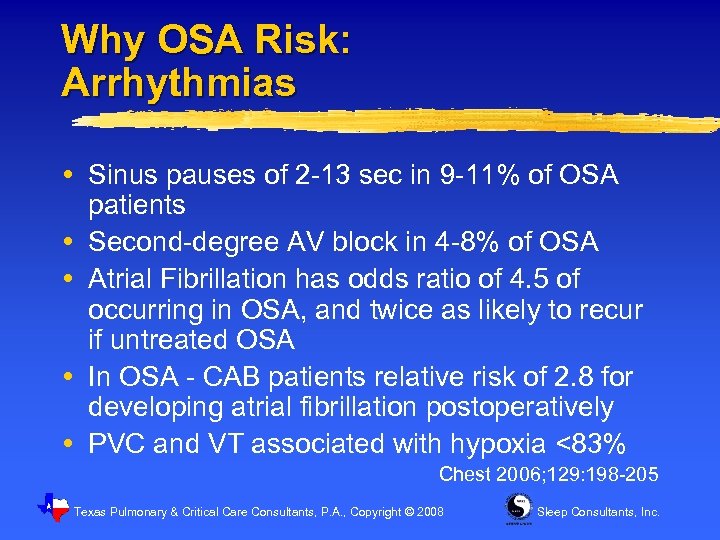 Why OSA Risk:
Arrhythmias

• Sinus pauses of 2-13 sec in 9-11% of OSA patients
• Second-degree AV block in 4-8% of OSA
• Atrial Fibrillation has odds ratio of 4.5 of occurring in OSA, and twice as likely to recur if untreated OSA
• In OSA - CAB patients relative risk of 2.8 for developing atrial fibrillation postoperatively
• PVC and VT associated with hypoxia <83%

Chest 2006;129:198-205

Texas Pulmonary & Critical Care Consultants, P.A., Copyright © 2008

Sleep Consultants, Inc.